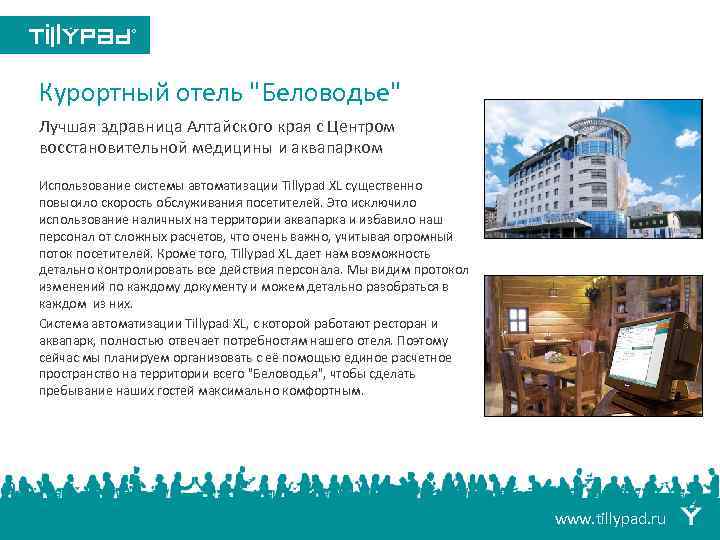 Tillypad®

Курортный отель "Беловодье"

Лучшая здравница Алтайского края с Центром восстановительной медицины и аквапарком

Использование системы автоматизации Tillypad XL существенно повысило скорость обслуживания посетителей. Это исключило использование наличных на территории аквапарка и избавило наш персонал от сложных расчетов, что очень важно, учитывая огромный поток посетителей. Кроме того, Tillypad XL дает нам возможность детально контролировать все действия персонала. Мы видим протокол изменений по каждому документу и можем детально разобраться в каждом из них.

Система автоматизации Tillypad XL, с которой работают ресторан и аквапарк, полностью отвечает потребностям нашего отеля. Поэтому сейчас мы планируем организовать с её помощью единое расчетное пространство на территории всего "Беловодья", чтобы сделать пребывание наших гостей максимально комфортным.

www.tillypad.ru